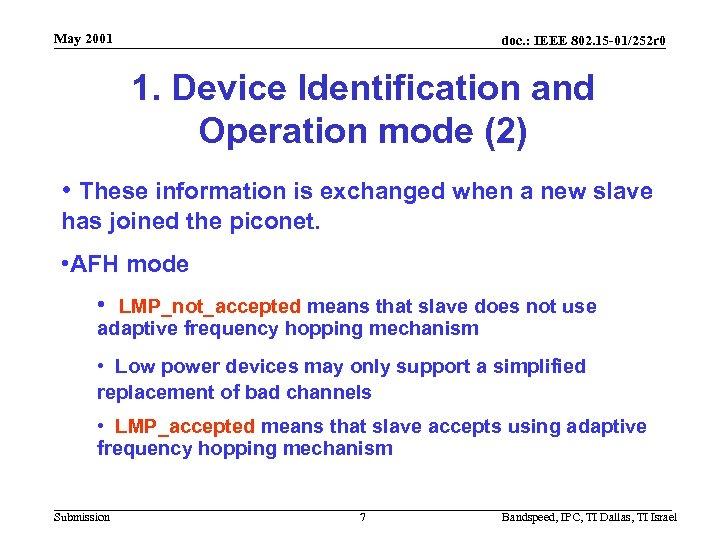 May 2001

doc.: IEEE 802.15-01/252r0

1. Device Identification and Operation mode (2)

• These information is exchanged when a new slave has joined the piconet.

•AFH mode

• LMP_not_accepted means that slave does not use adaptive frequency hopping mechanism

• Low power devices may only support a simplified replacement of bad channels

• LMP_accepted means that slave accepts using adaptive frequency hopping mechanism

Submission

7

Bandspeed, IPC, TI Dallas, TI Israel